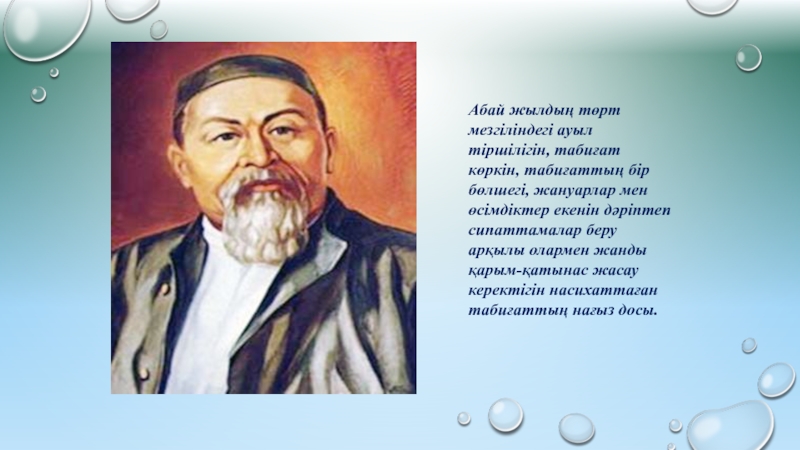 Абай жылдың төрт мезгіліндегі ауыл тіршілігін, табиғат көркін, табиғаттың бір бөлшегі, жануарлар мен өсімдіктер екенін дәріптеп сипаттамалар беру арқылы олармен жанды қарым-қатынас жасау керектігін насихаттаған табиғаттың нағыз досы.